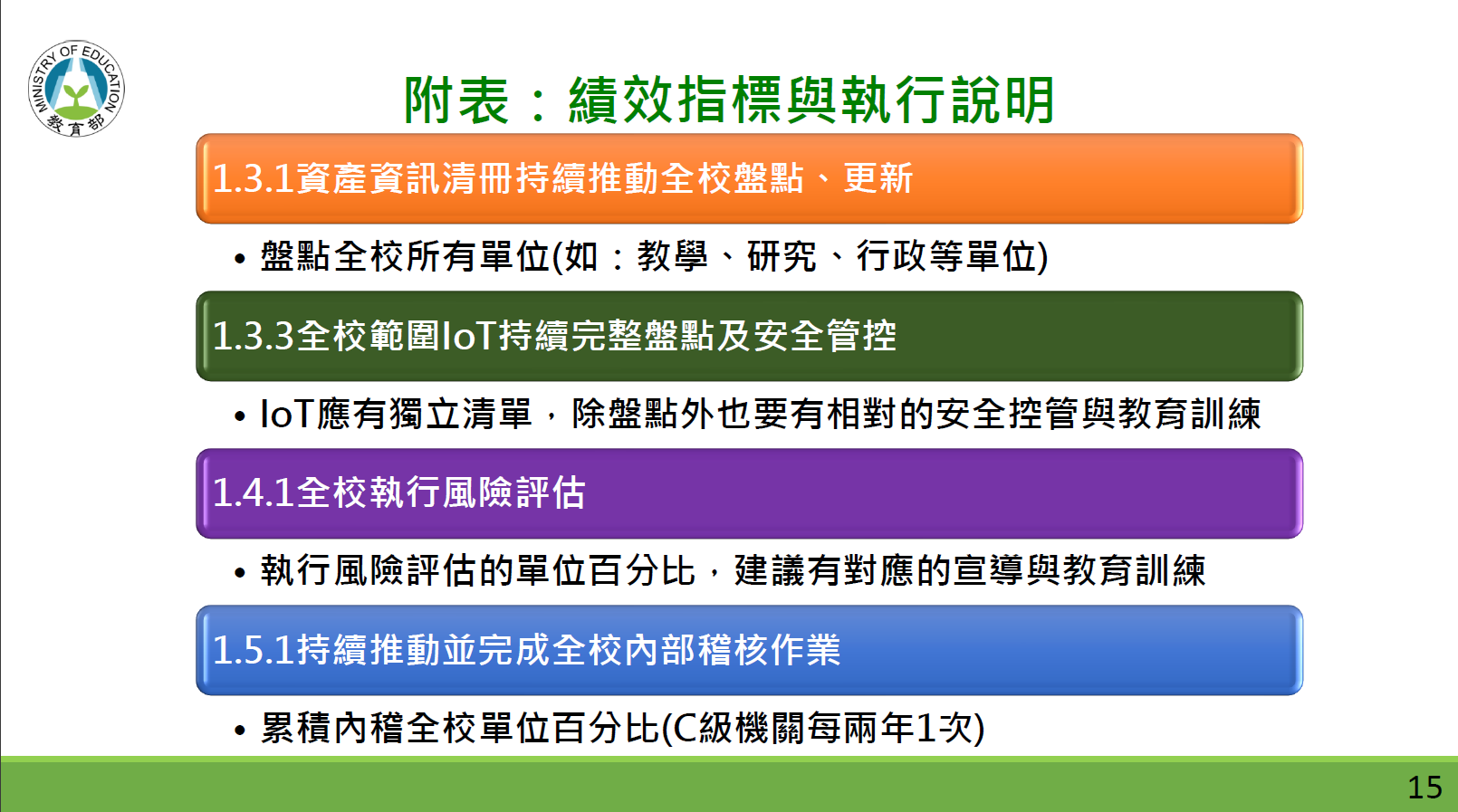 MINISTRY OF EDUCATION
教育部

附表：績效指標與執行說明

1.3.1資產資訊清冊持續推動全校盤點、更新

• 盤點全校所有單位(如：教學、研究、行政等單位)

1.3.3全校範圍IoT持續完整盤點及安全管控

• IoT應有獨立清單，除盤點外也要有相對的安全控管與教育訓練

1.4.1全校執行風險評估

• 執行風險評估的單位百分比，建議有對應的宣導與教育訓練

1.5.1持續推動並完成全校內部稽核作業

• 累積內稽全校單位百分比(C級機關每兩年1次)

15